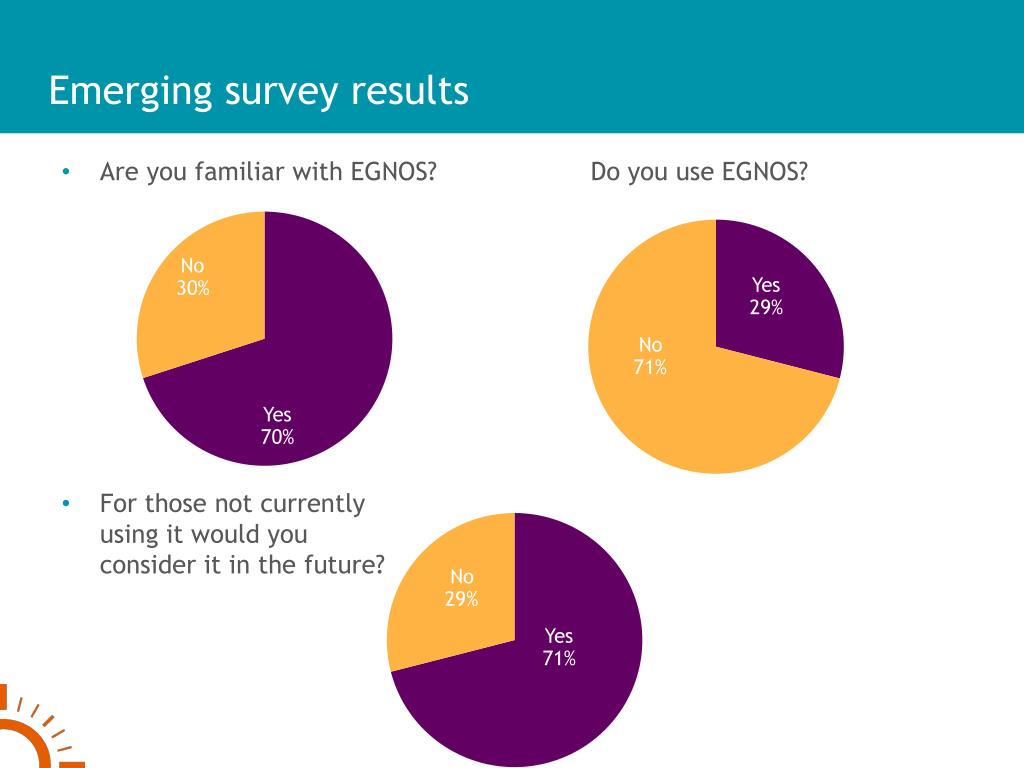 Emerging survey results

• Are you familiar with EGNOS?

No
30%

Yes
70%

Do you use EGNOS?

Yes
29%

No
71%

• For those not currently using it would you consider it in the future?

No
29%

Yes
71%